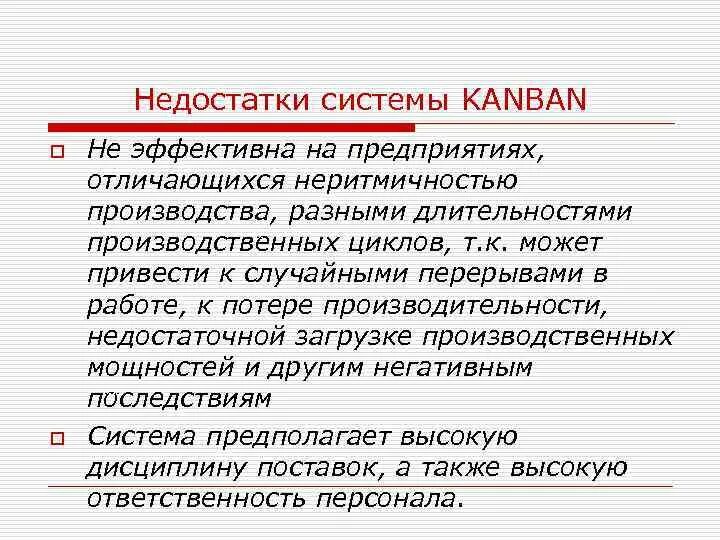 Недостатки системы KANBAN

Не эффективна на предприятиях, отличающихся неритмичностью производства, разными длительностями производственных циклов, т.к. может привести к случайными перерывами в работе, к потере производительности, недостаточной загрузке производственных мощностей и другим негативным последствиям

Система предполагает высокую дисциплину поставок, а также высокую ответственность персонала.